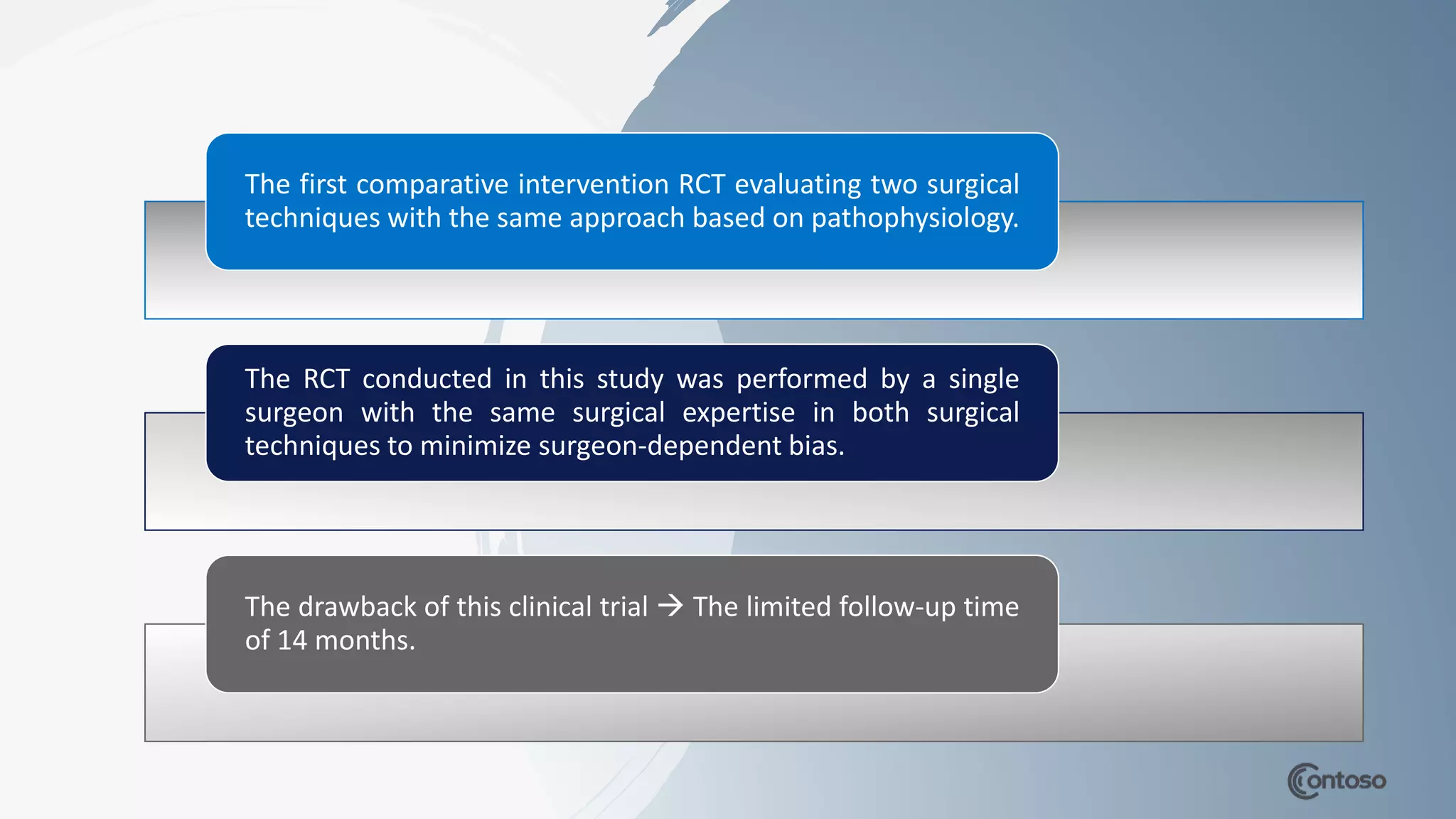 The first comparative intervention RCT evaluating two surgical techniques with the same approach based on pathophysiology.

The RCT conducted in this study was performed by a single surgeon with the same surgical expertise in both surgical techniques to minimize surgeon-dependent bias.

The drawback of this clinical trial → The limited follow-up time of 14 months.

Contoso